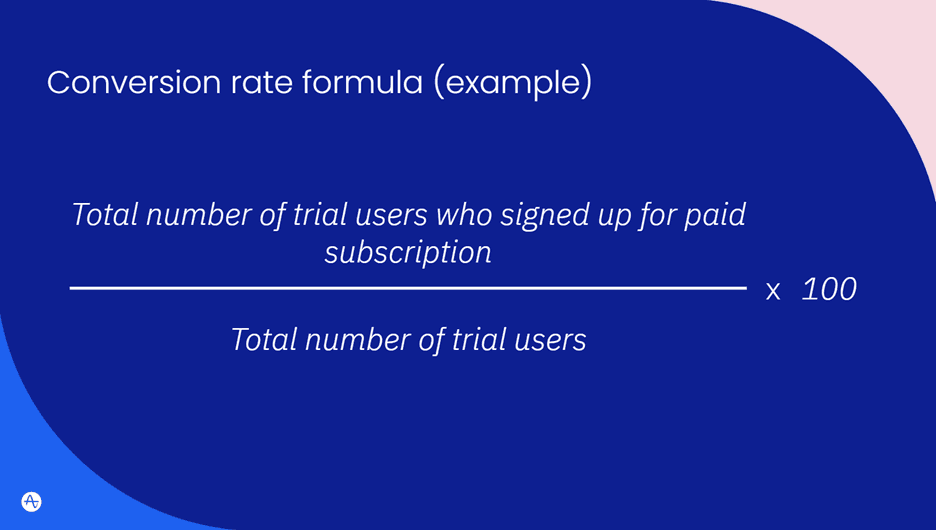 Conversion rate formula (example)

$\frac{\text{Total number of trial users who signed up for paid subscription}}{\text{Total number of trial users}} \times 100$